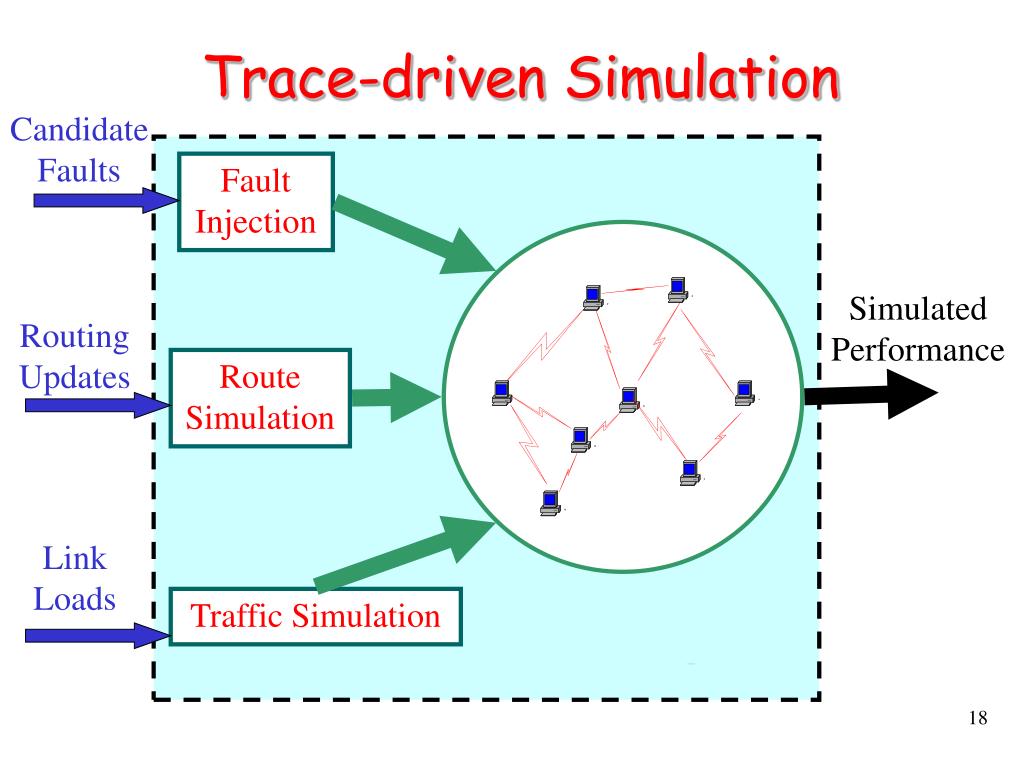 Trace-driven Simulation

Candidate Faults

Fault Injection

Routing Updates

Route Simulation

Link Loads

Traffic Simulation

Simulated Performance

18